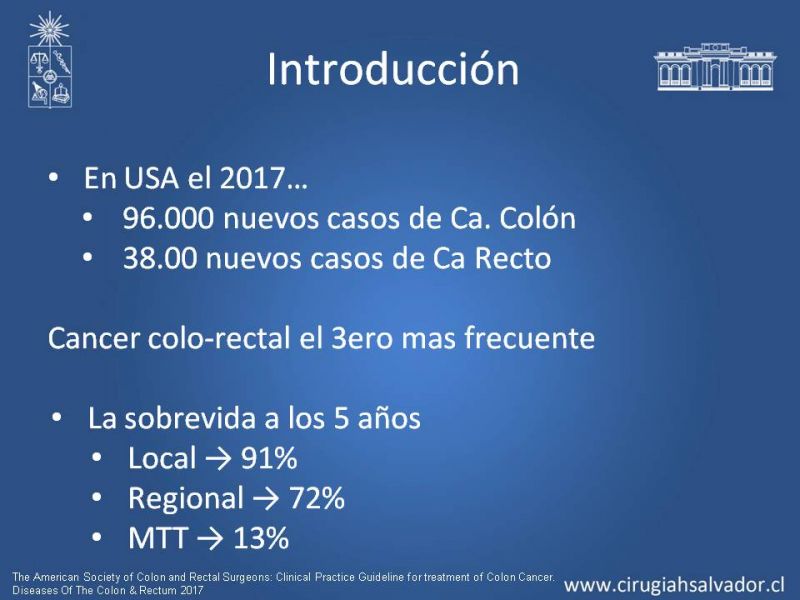 Introducción

• En USA el 2017…
  • 96.000 nuevos casos de Ca. Colón
  • 38.00 nuevos casos de Ca Recto

Cancer colo-rectal el 3ero mas frecuente

• La sobrevida a los 5 años
  • Local → 91%
  • Regional → 72%
  • MTT → 13%

The American Society of Colon and Rectal Surgeons: Clinical Practice Guideline for treatment of Colon Cancer. Diseases Of The Colon & Rectum 2017

www.cirugiahsalvador.cl